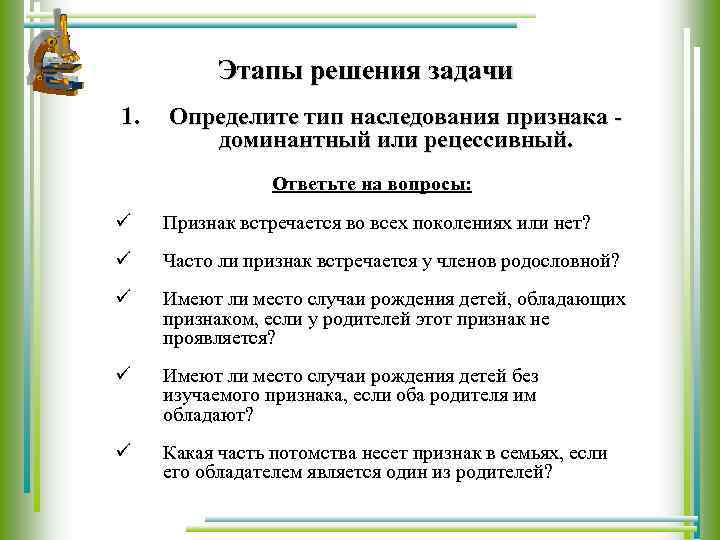 Этапы решения задачи

1. Определите тип наследования признака - доминантный или рецессивный.

Ответьте на вопросы:

✓ Признак встречается во всех поколениях или нет?

✓ Часто ли признак встречается у членов родословной?

✓ Имеют ли место случаи рождения детей, обладающих признаком, если у родителей этот признак не проявляется?

✓ Имеют ли место случаи рождения детей без изучаемого признака, если оба родителя им обладают?

✓ Какая часть потомства несет признак в семьях, если его обладателем является один из родителей?